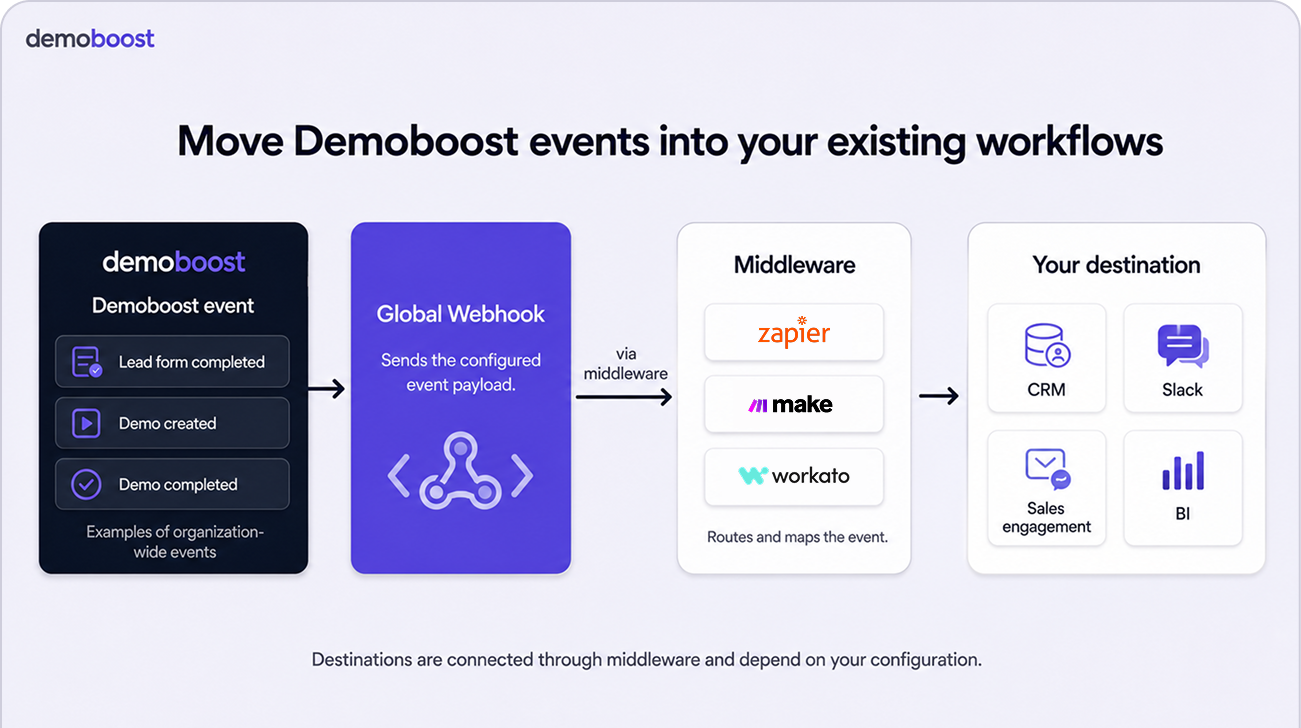 demoboost

Move Demoboost events into your existing workflows

demoboost

Demoboost event

Lead form completed

Demo created

Demo completed

Examples of organization-wide events

Global Webhook

Sends the configured event payload.

via middleware

Middleware

zapier

make

workato

Routes and maps the event.

Your destination

CRM

Slack

Sales engagement

BI

Destinations are connected through middleware and depend on your configuration.